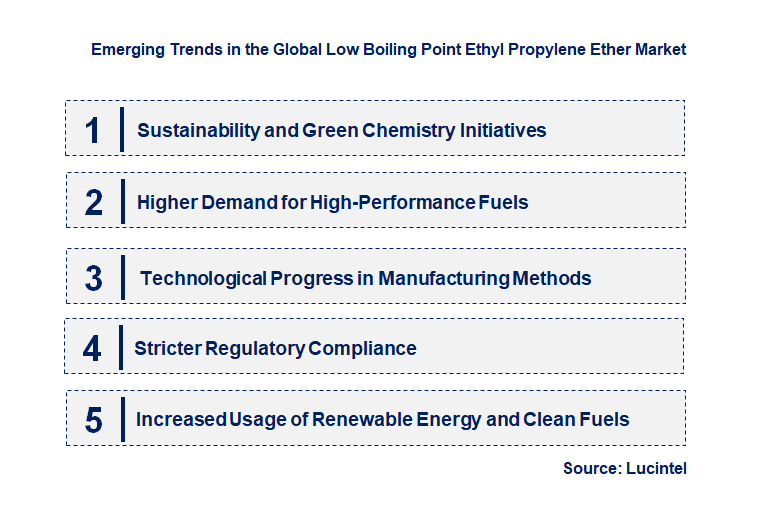 Emerging Trends in the Global Low Boiling Point Ethyl Propylene Ether Market

1 Sustainability and Green Chemistry Initiatives

2 Higher Demand for High-Performance Fuels

3 Technological Progress in Manufacturing Methods

4 Stricter Regulatory Compliance

5 Increased Usage of Renewable Energy and Clean Fuels

Source: Lucintel